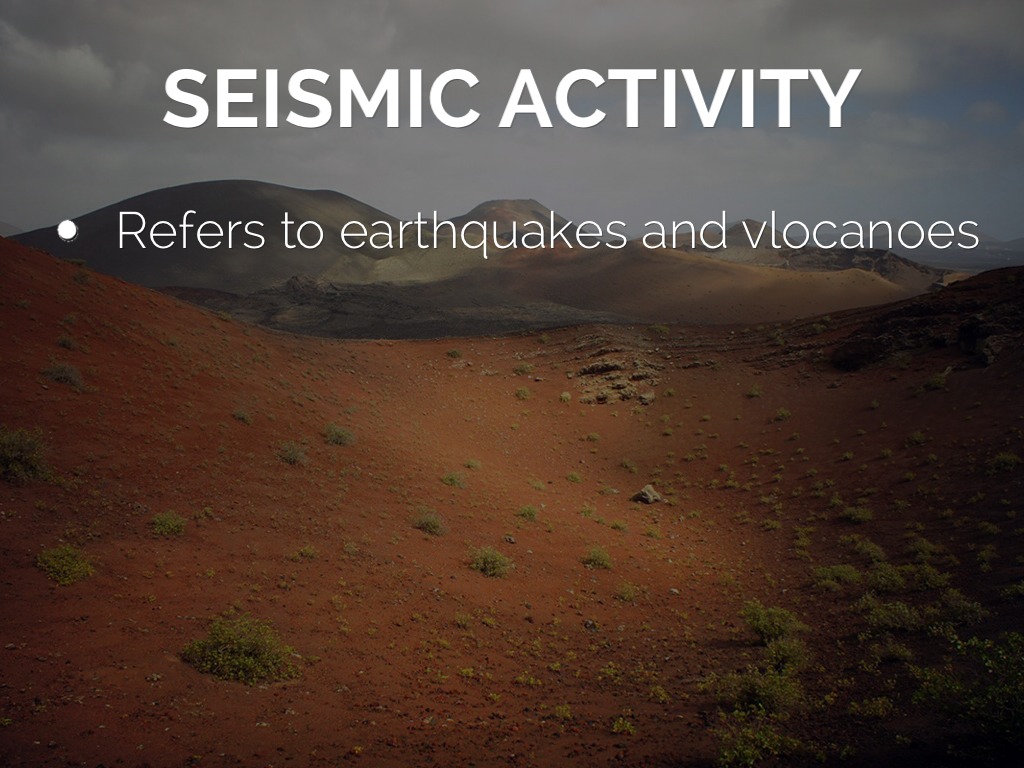 SEISMIC ACTIVITY

• Refers to earthquakes and vlocanoes